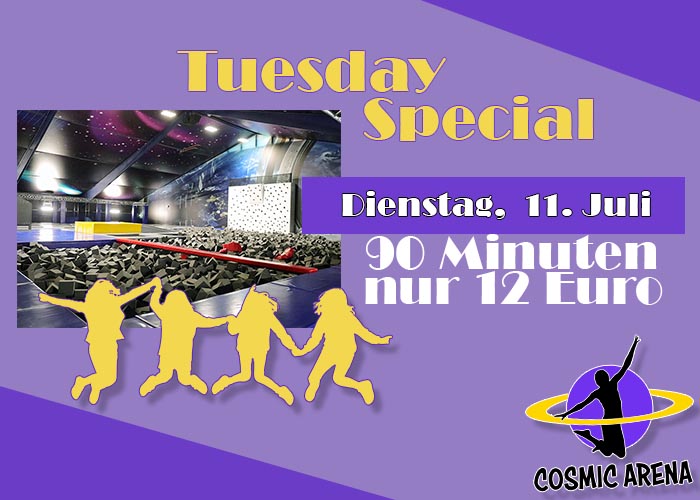 Tuesday Special

Dienstag, 11. Juli

90 Minuten nur 12 Euro

COSMIC ARENA